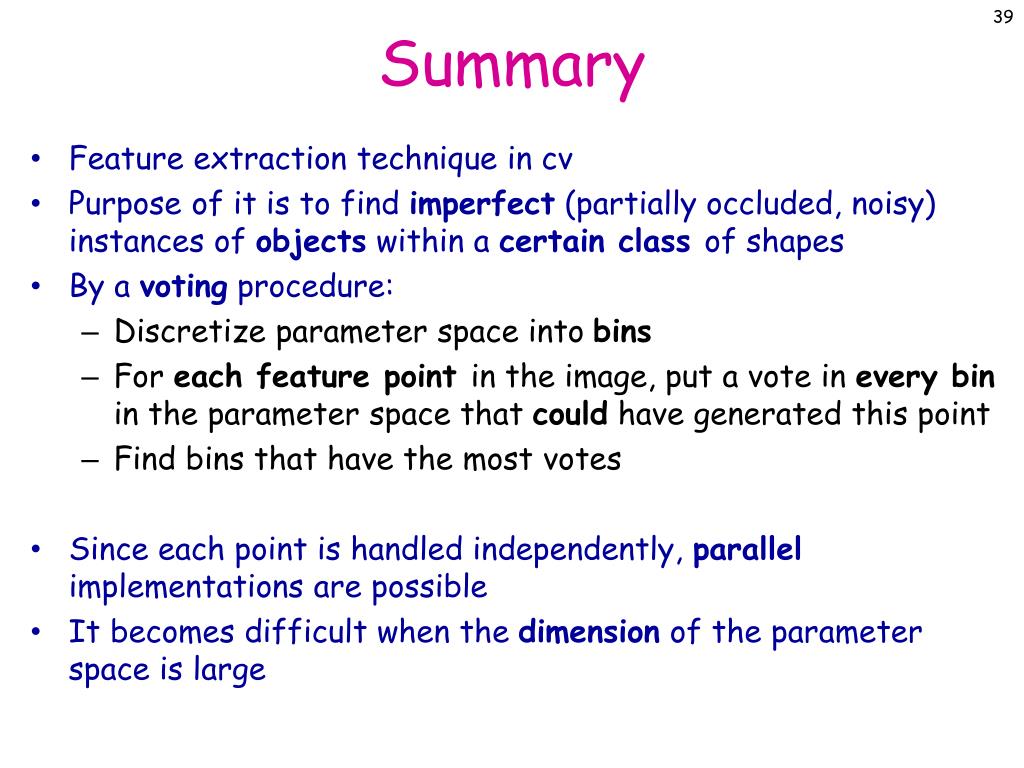 39

Summary

• Feature extraction technique in cv
• Purpose of it is to find imperfect (partially occluded, noisy) instances of objects within a certain class of shapes
• By a voting procedure:
– Discretize parameter space into bins
– For each feature point in the image, put a vote in every bin in the parameter space that could have generated this point
– Find bins that have the most votes

• Since each point is handled independently, parallel implementations are possible
• It becomes difficult when the dimension of the parameter space is large